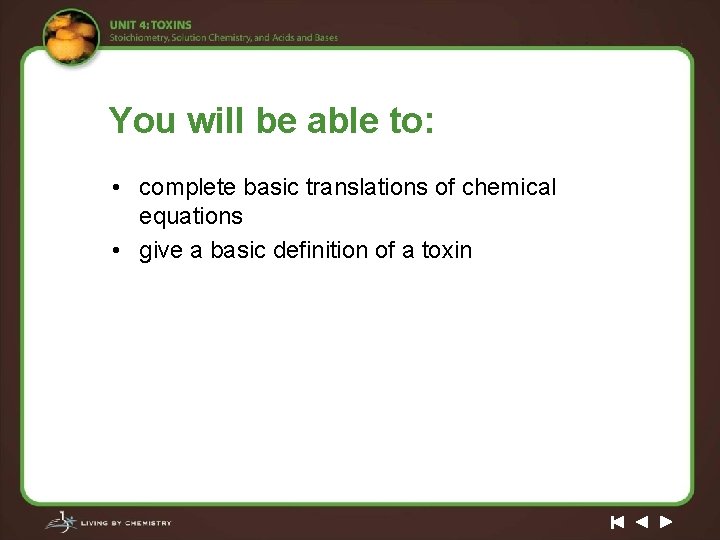 UNIT 4: TOXINS
Stoichiometry, Solution Chemistry, and Acids and Bases

You will be able to:

• complete basic translations of chemical equations
• give a basic definition of a toxin

LIVING BY CHEMISTRY